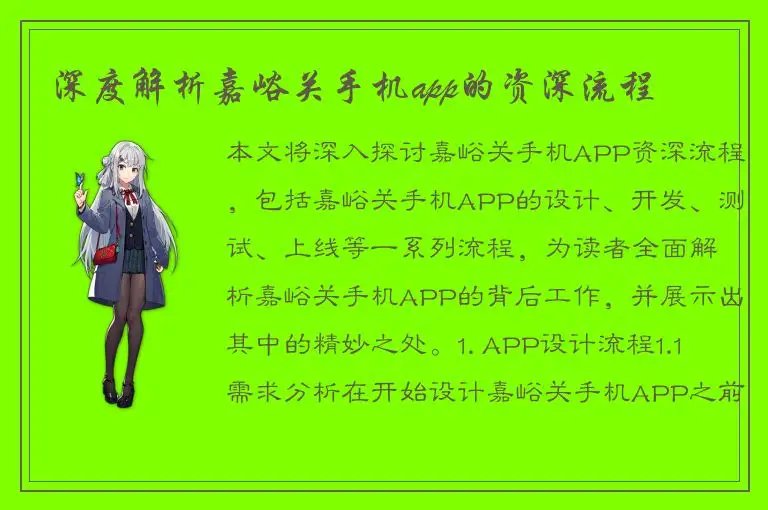 深度解析嘉峪关手机app的资深流程

本文将深入探讨嘉峪关手机APP资深流程，包括嘉峪关手机APP的设计、开发、测试、上线等一系列流程，为读者全面解析嘉峪关手机APP的背后工作，并展示出其中的精妙之处。1. APP设计流程1.1 需求分析在开始设计嘉峪关手机APP之前